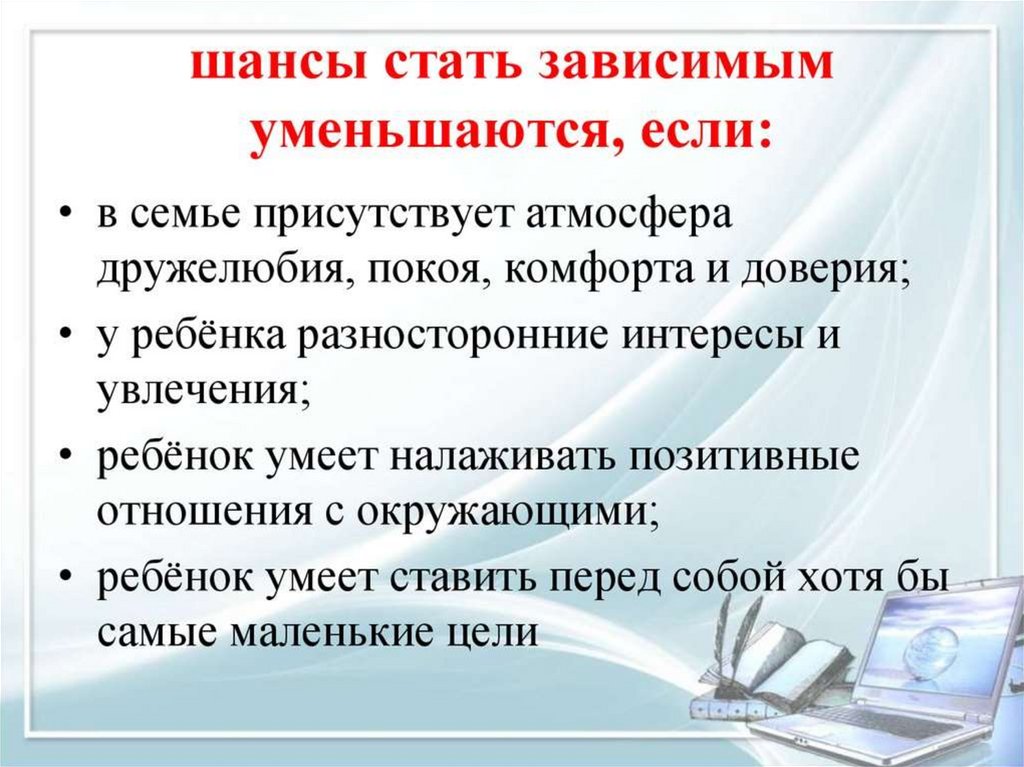 шансы стать зависимым уменьшаются, если:

• в семье присутствует атмосфера дружелюбия, покоя, комфорта и доверия;
• у ребёнка разносторонние интересы и увлечения;
• ребёнок умеет налаживать позитивные отношения с окружающими;
• ребёнок умеет ставить перед собой хотя бы самые маленькие цели